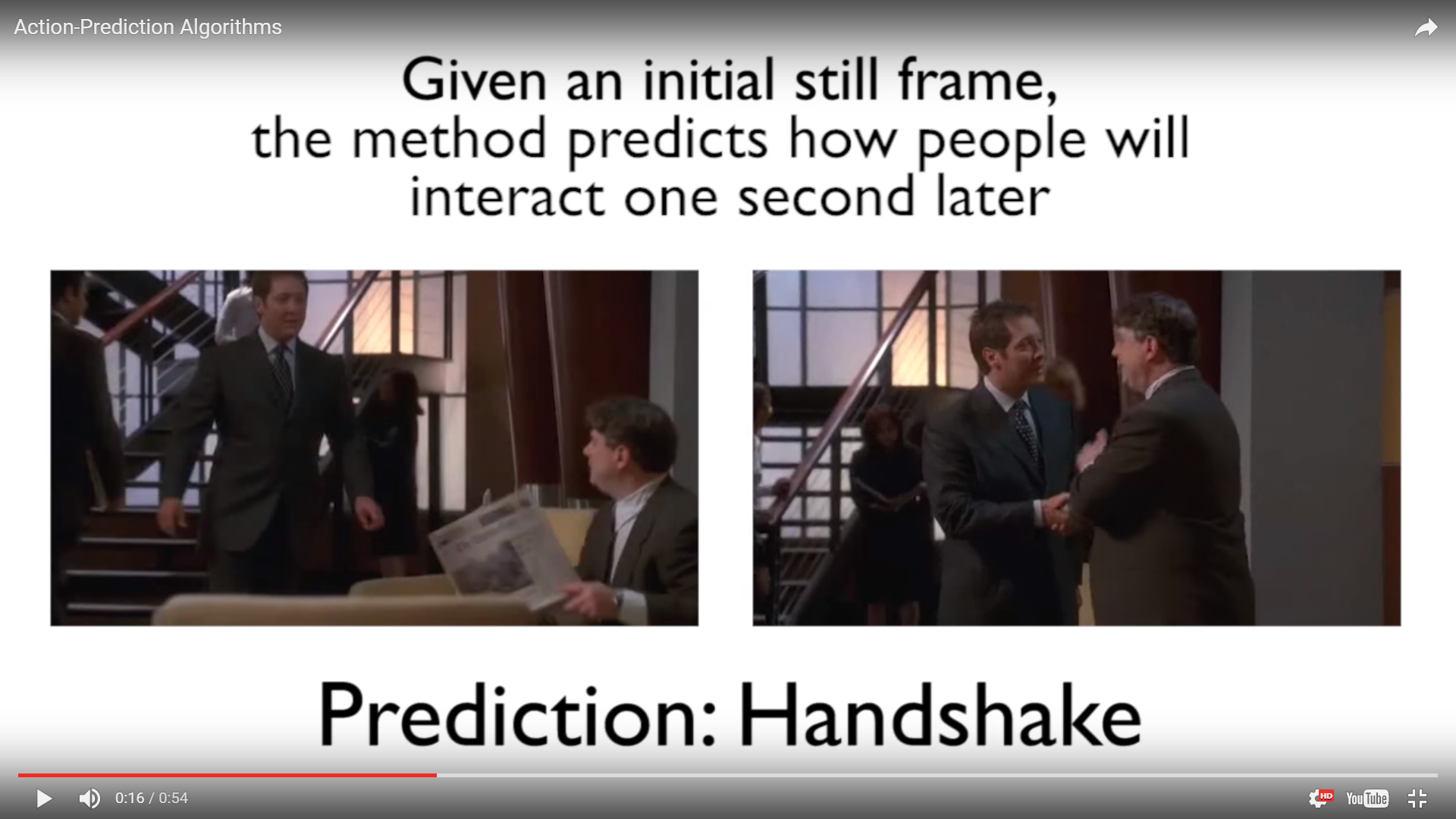 Action-Prediction Algorithms

Given an initial still frame, the method predicts how people will interact one second later

Prediction: Handshake

0:16 / 0:54

HD

YouTube